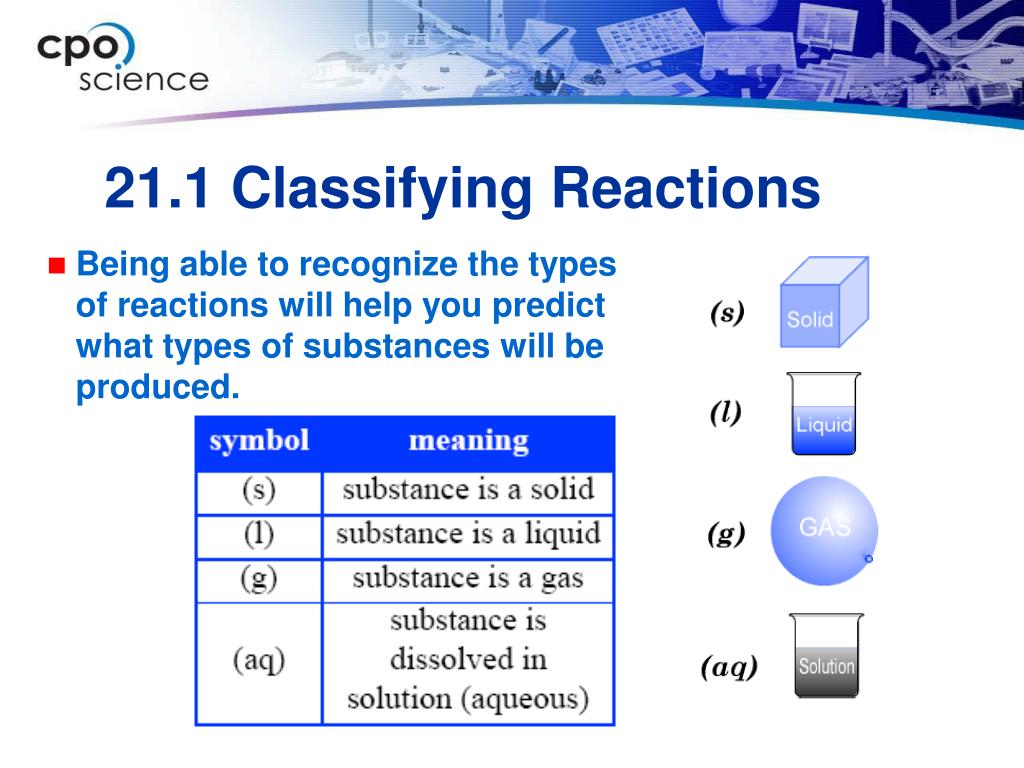 cpo science

21.1 Classifying Reactions

Being able to recognize the types of reactions will help you predict what types of substances will be produced.

| symbol | meaning |
|---|---|
| (s) | substance is a solid |
| (l) | substance is a liquid |
| (g) | substance is a gas |
| (aq) | substance is dissolved in solution (aqueous) |

(s) Solid

(l) Liquid

(g) GAS

(aq) Solution